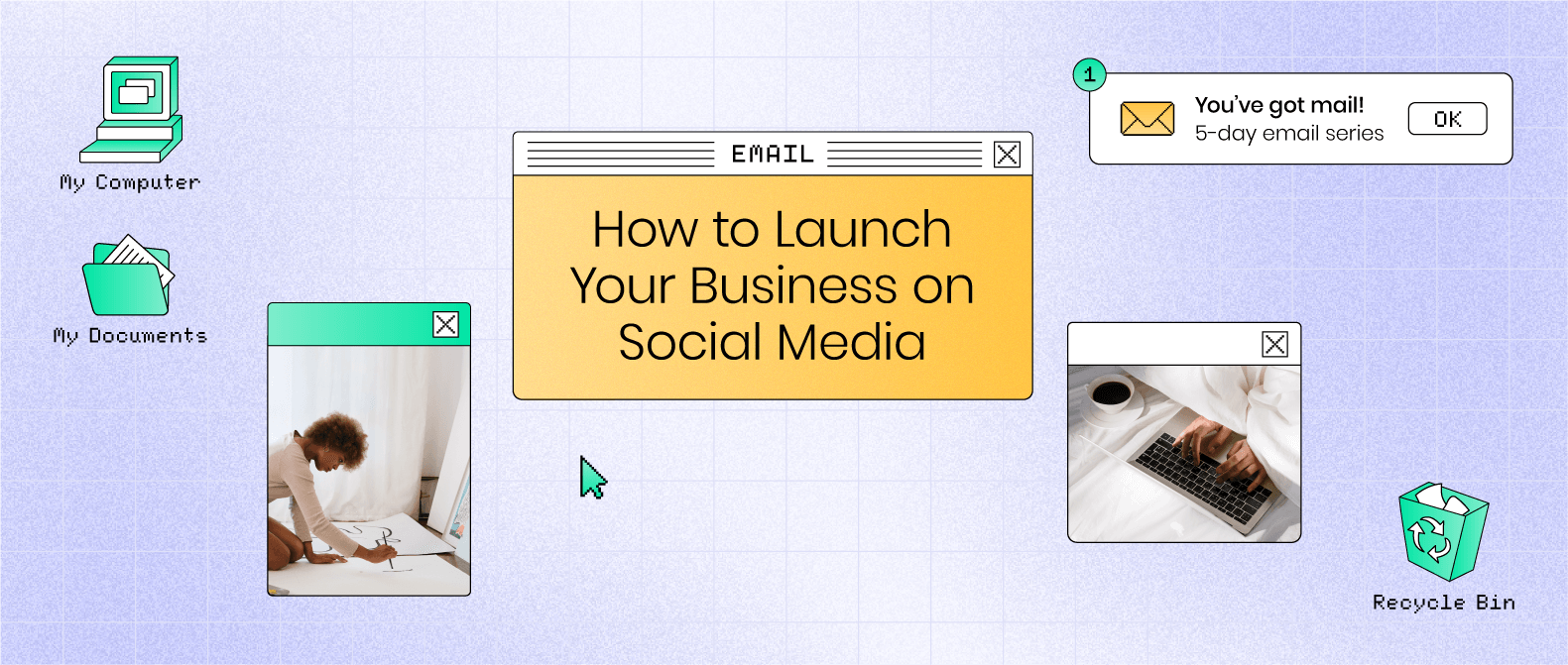 My Computer

My Documents

EMAIL

How to Launch Your Business on Social Media

1

You've got mail!
5-day email series

OK

Recycle Bin